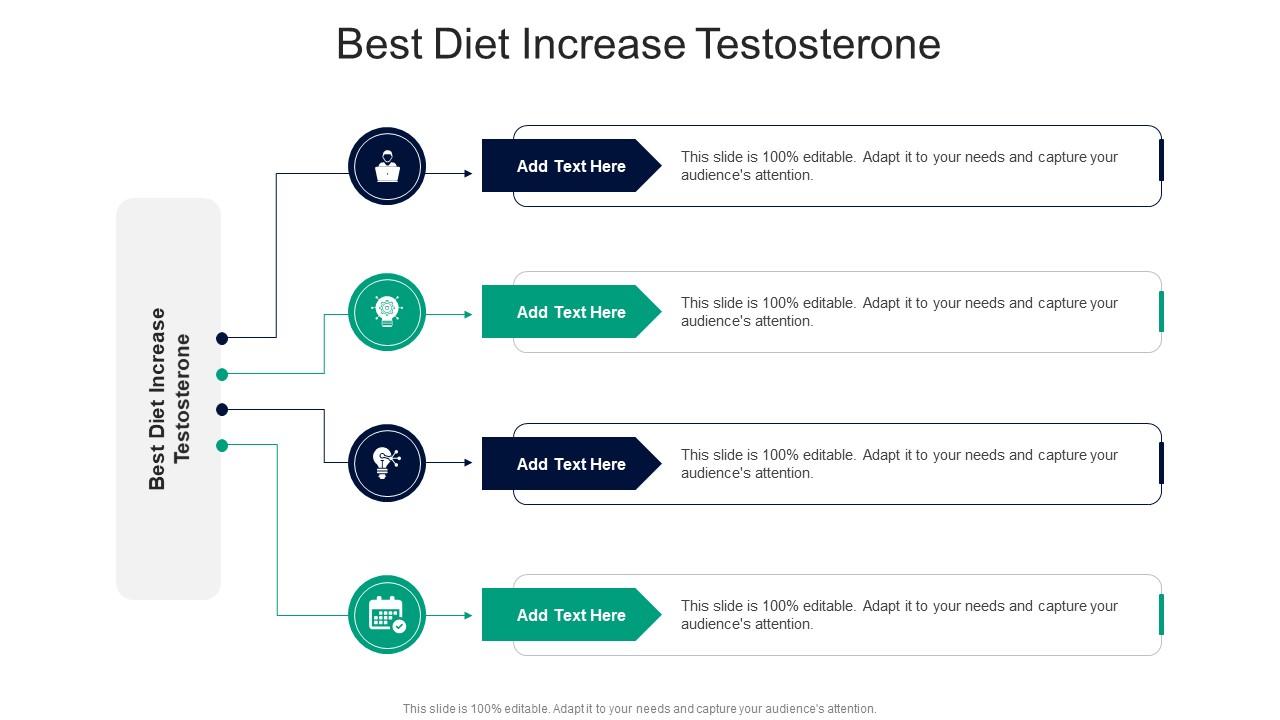 Best Diet Increase Testosterone

Best Diet Increase Testosterone

Add Text Here

This slide is 100% editable. Adapt it to your needs and capture your audience's attention.

Add Text Here

This slide is 100% editable. Adapt it to your needs and capture your audience's attention.

Add Text Here

This slide is 100% editable. Adapt it to your needs and capture your audience's attention.

Add Text Here

This slide is 100% editable. Adapt it to your needs and capture your audience's attention.

This slide is 100% editable. Adapt it to your needs and capture your audience's attention.